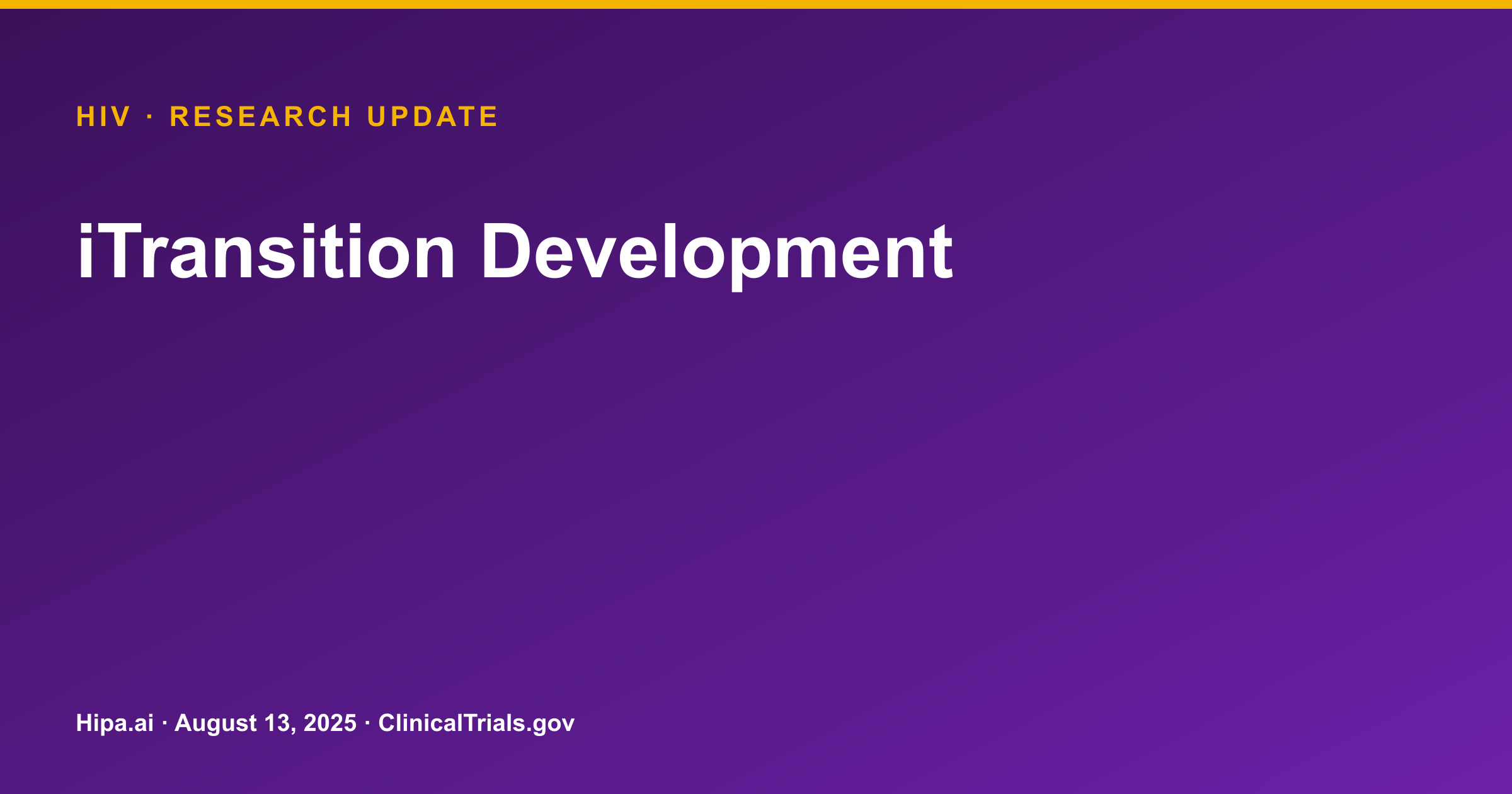 HIV · RESEARCH UPDATE

iTransition Development

Hipa.ai · August 13, 2025 · ClinicalTrials.gov